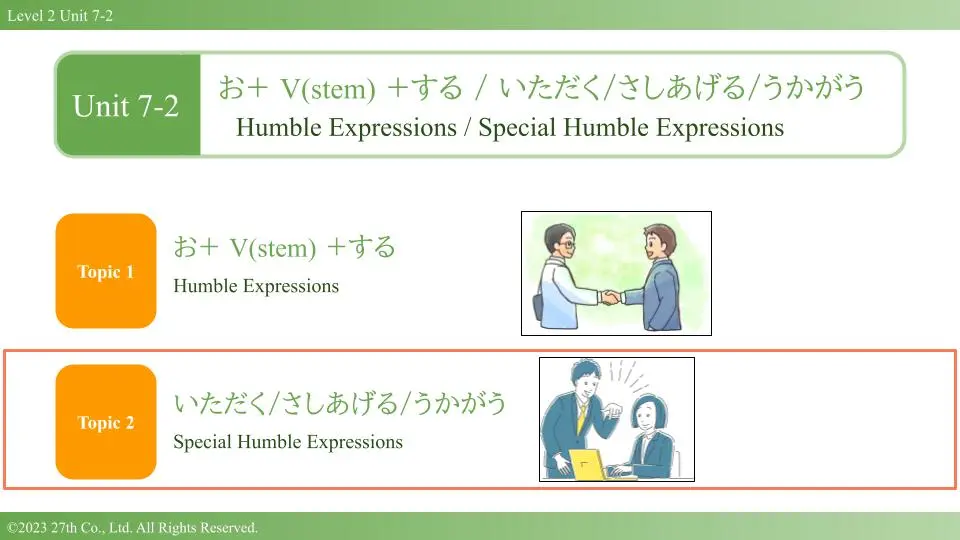 Level 2 Unit 7-2

Unit 7-2

お+ V(stem) +する / いただく/さしあげる/うかがう
Humble Expressions / Special Humble Expressions

Topic 1

お+ V(stem) +する
Humble Expressions

Topic 2

いただく/さしあげる/うかがう
Special Humble Expressions

©2023 27th Co., Ltd. All Rights Reserved.